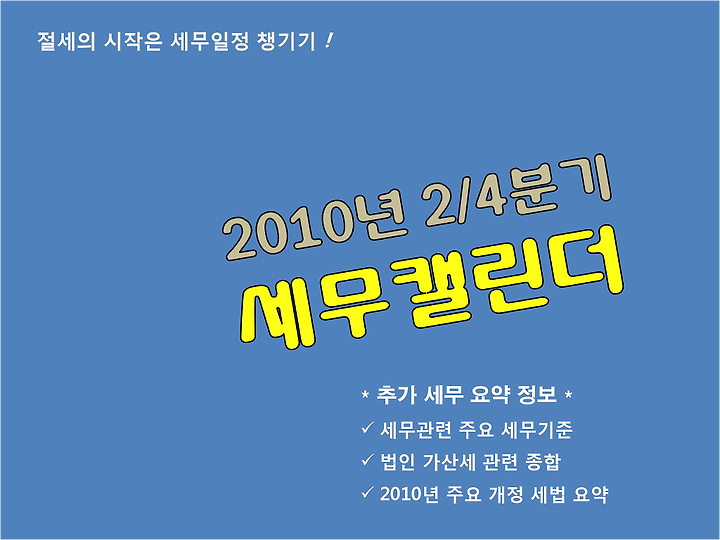 절세의 시작은 세무일정 챙기기 !

2010년 2/4분기
세무캘린더

* 추가 세무 요약 정보 *
✓ 세무관련 주요 세무기준
✓ 법인 가산세 관련 종합
✓ 2010년 주요 개정 세법 요약